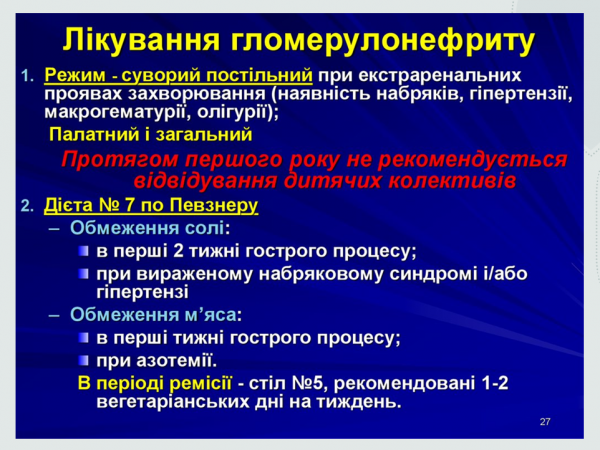 Лікування гломерулонефриту

1. Режим - суворий постільний при екстраренальних проявах захворювання (наявність набряків, гіпертензії, макрогематурії, олігурії);

Палатний і загальний

Протягом першого року не рекомендується відвідування дитячих колективів

2. Дієта № 7 по Певзнеру

– Обмеження солі:

в перші 2 тижні гострого процесу;

при вираженому набряковому синдромі і/або гіпертензі

– Обмеження м'яса:

в перші тижні гострого процесу;

при азотемії.

В періоді ремісії - стіл №5, рекомендовані 1-2 вегетаріанських дні на тиждень.

27